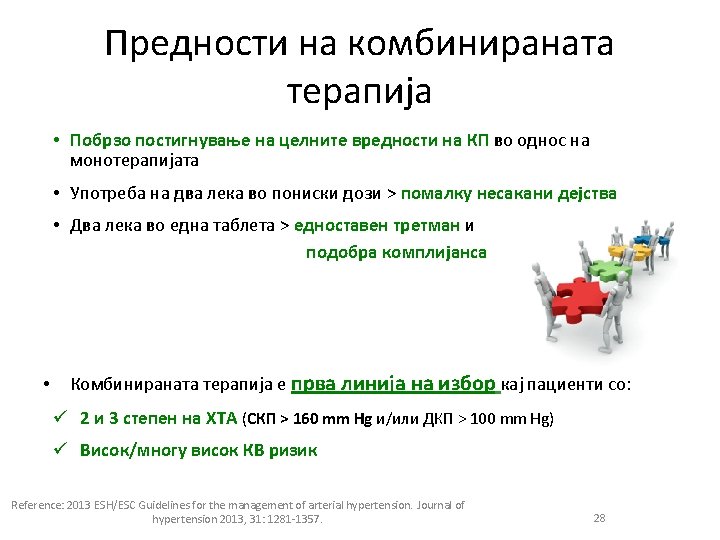 Предности на комбинираната терапија

• Побрзо постигнување на целните вредности на КП во однос на монотерапијата

• Употреба на два лека во пониски дози > помалку несакани дејства

• Два лека во една таблета > едноставен третман и подобра комплијанса

• Комбинираната терапија е прва линија на избор кај пациенти со:

✓ 2 и 3 степен на ХТА (СКП > 160 mm Hg и/или ДКП > 100 mm Hg)

✓ Висок/многу висок КВ ризик

Reference: 2013 ESH/ESC Guidelines for the management of arterial hypertension. Journal of hypertension 2013, 31: 1281-1357.

28